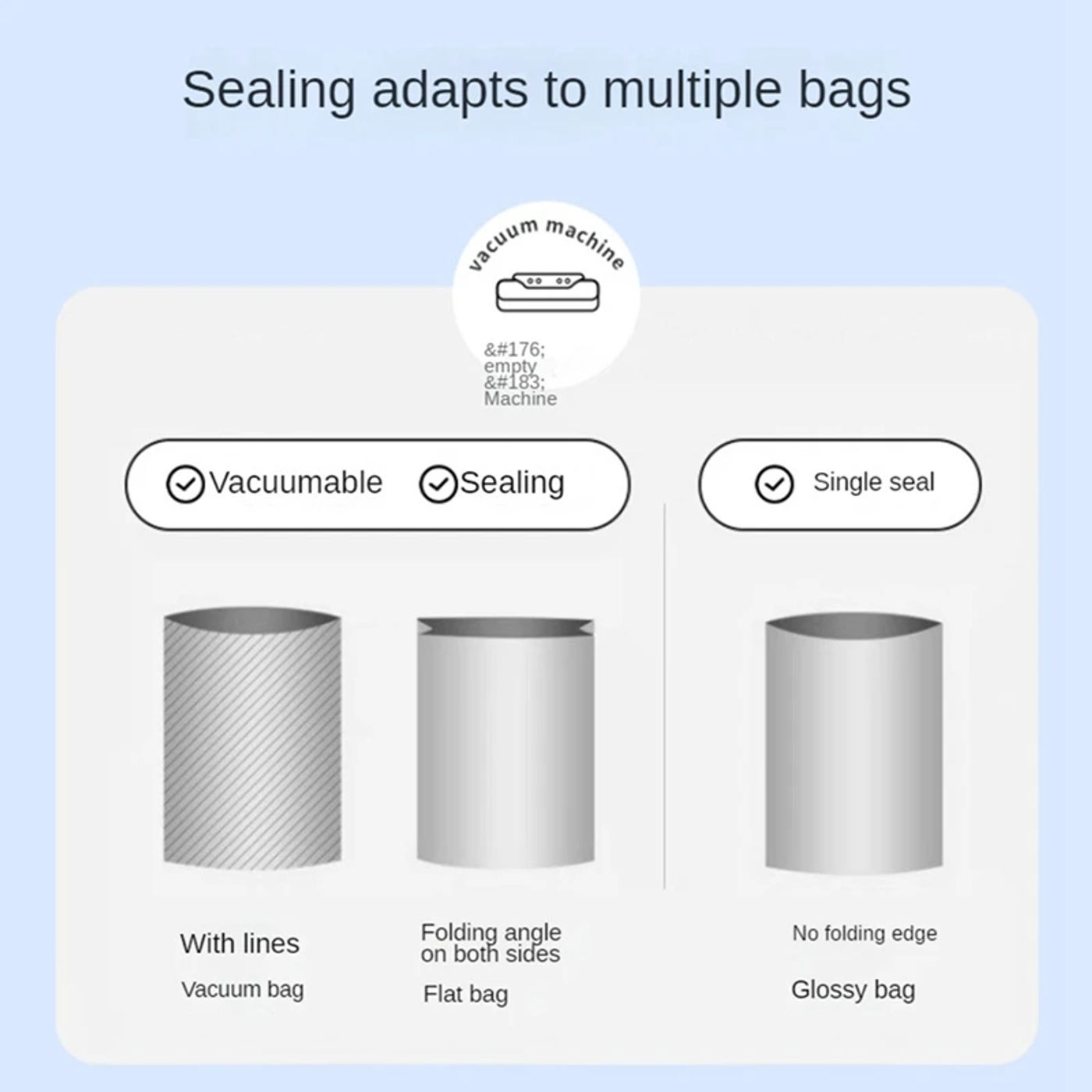 Sealing adapts to multiple bags

vacuum machine

&#176;
empty
&#183;
Machine

Vacuumable Sealing

Single seal

With lines
Vacuum bag

Folding angle on both sides
Flat bag

No folding edge
Glossy bag